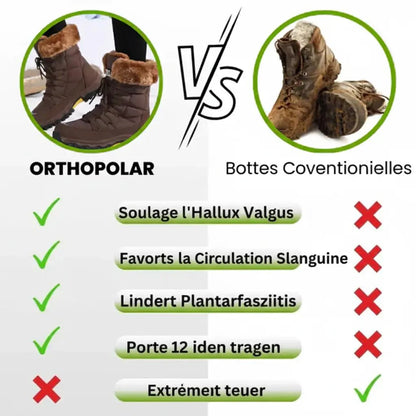 VS

ORTHOPOLAR

Bottes Coventionielles

Soulage l'Hallux Valgus

Favorts la Circulation Slanguine

Lindert Plantarfasziitis

Porte 12 iden tragen

Extrémeıt teuer